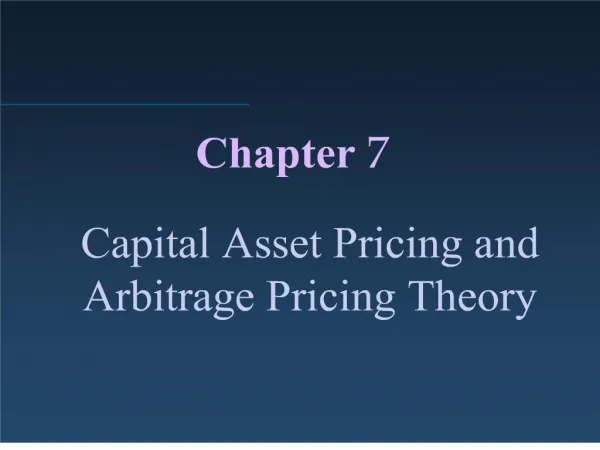 Chapter 7

Capital Asset Pricing and Arbitrage Pricing Theory